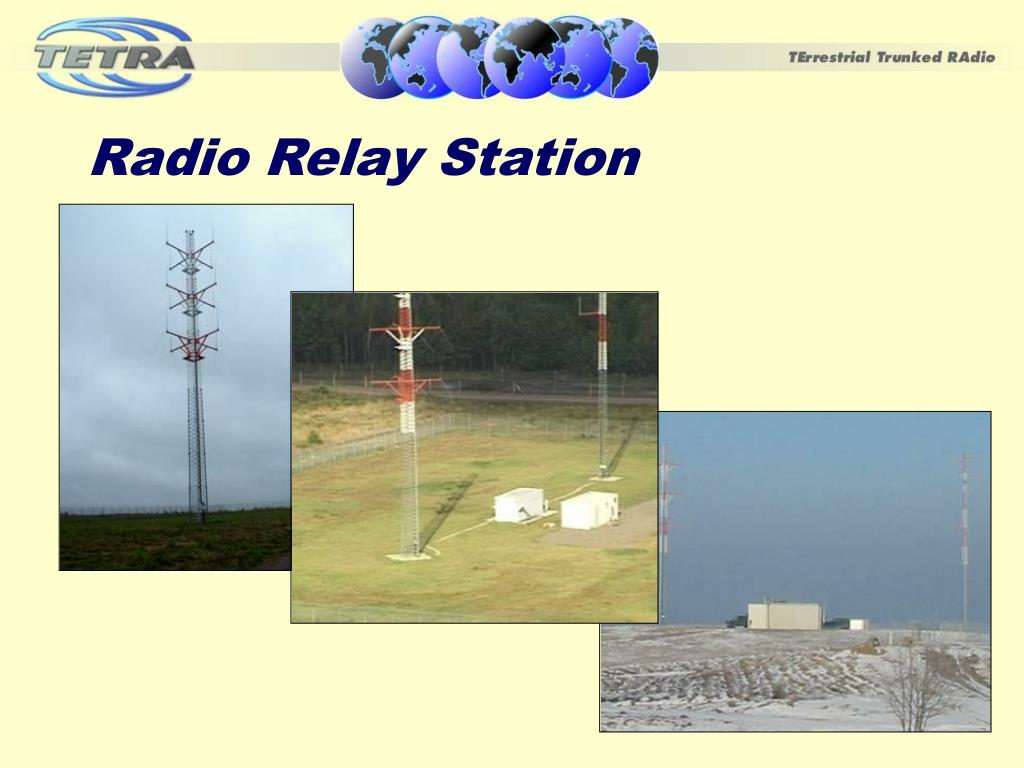 TETRA

TErrestrial Trunked RAdio

Radio Relay Station